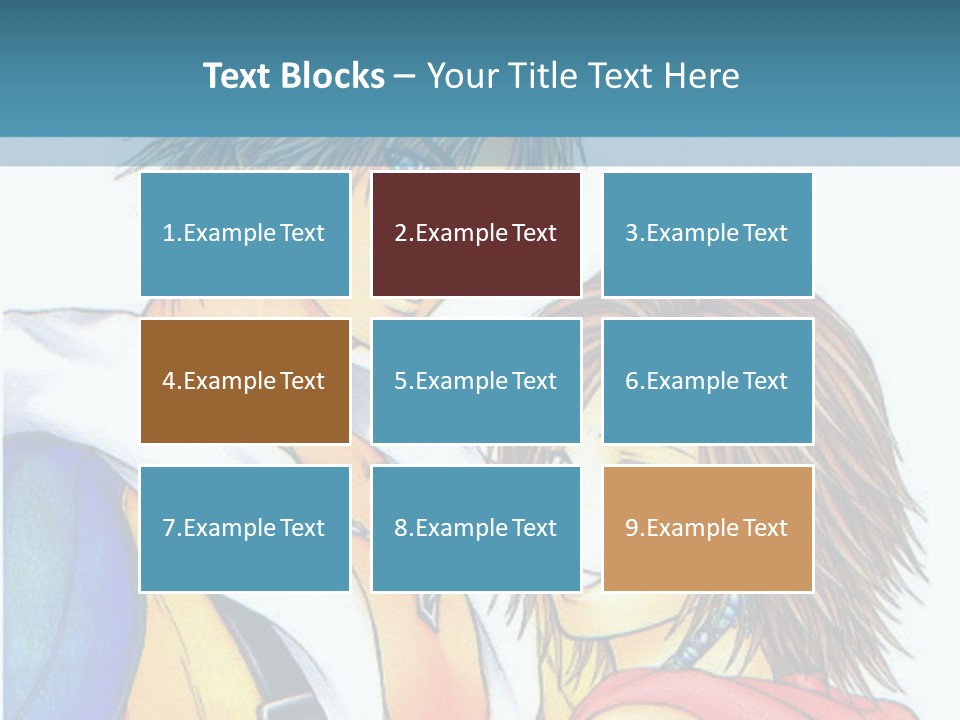 Text Blocks – Your Title Text Here

1.Example Text

2.Example Text

3.Example Text

4.Example Text

5.Example Text

6.Example Text

7.Example Text

8.Example Text

9.Example Text